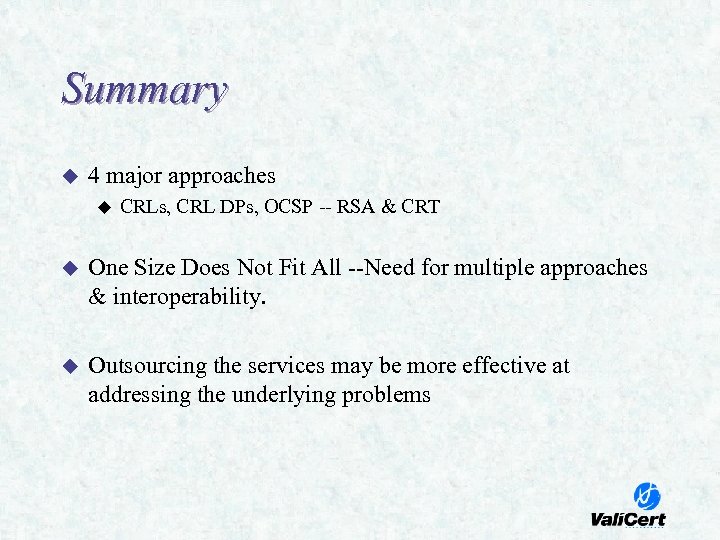 Summary

4 major approaches

CRLs, CRL DPs, OCSP -- RSA & CRT

One Size Does Not Fit All --Need for multiple approaches & interoperability.

Outsourcing the services may be more effective at addressing the underlying problems

ValiCert